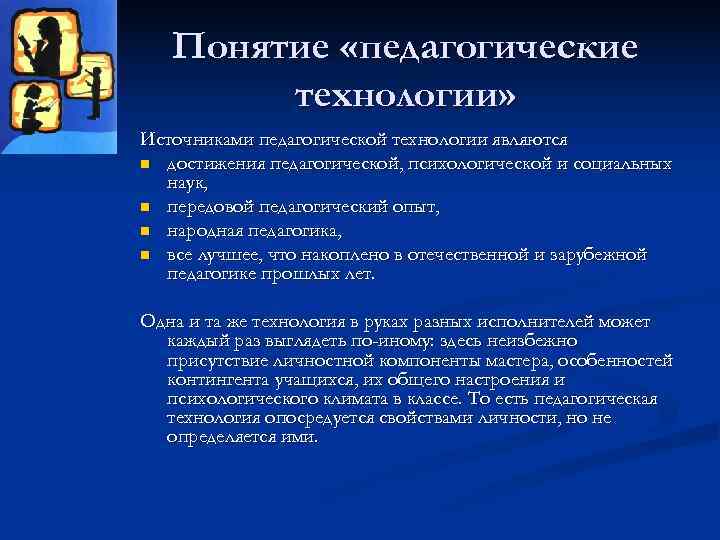 Понятие «педагогические технологии»

Источниками педагогической технологии являются

- достижения педагогической, психологической и социальных наук,
- передовой педагогический опыт,
- народная педагогика,
- все лучшее, что накоплено в отечественной и зарубежной педагогике прошлых лет.

Одна и та же технология в руках разных исполнителей может каждый раз выглядеть по-иному: здесь неизбежно присутствие личностной компоненты мастера, особенностей контингента учащихся, их общего настроения и психологического климата в классе. То есть педагогическая технология опосредуется свойствами личности, но не определяется ими.